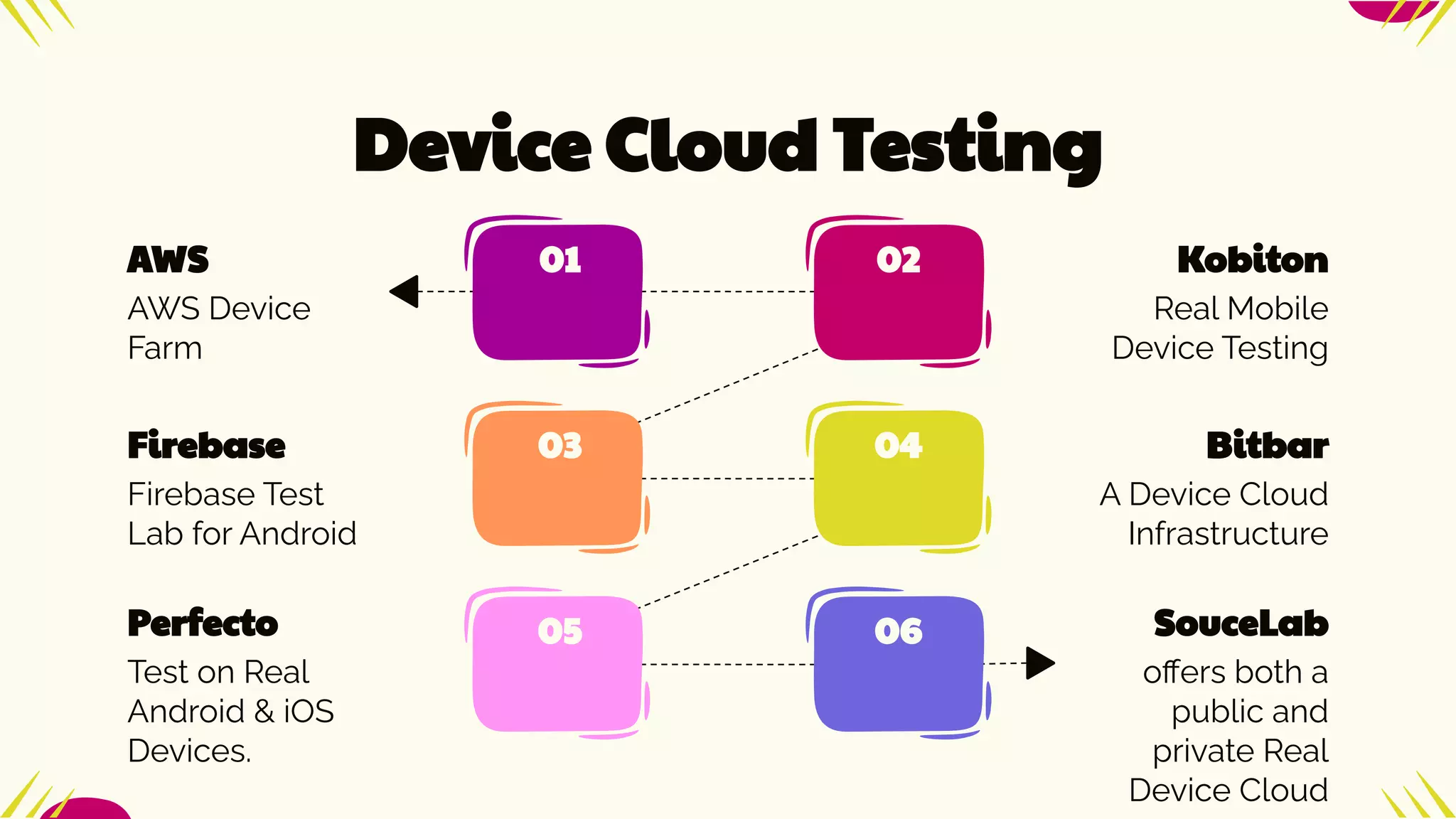 Device Cloud Testing

AWS
AWS Device Farm

01

02

Kobiton
Real Mobile Device Testing

Firebase
Firebase Test Lab for Android

03

04

Bitbar
A Device Cloud Infrastructure

Perfecto
Test on Real Android & iOS Devices.

05

06

SouceLab
offers both a public and private Real Device Cloud